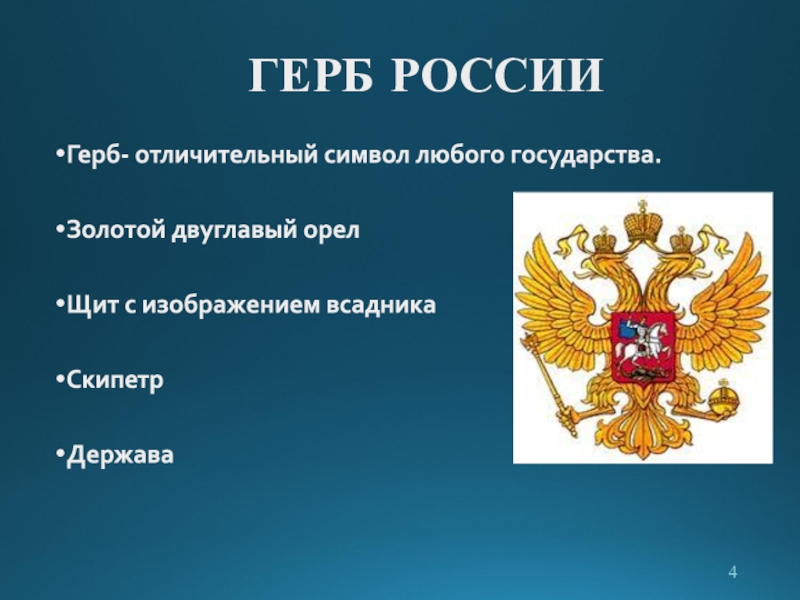 ГЕРБ РОССИИ

•Герб- отличительный символ любого государства.

•Золотой двуглавый орел

•Щит с изображением всадника

•Скипетр

•Держава

4